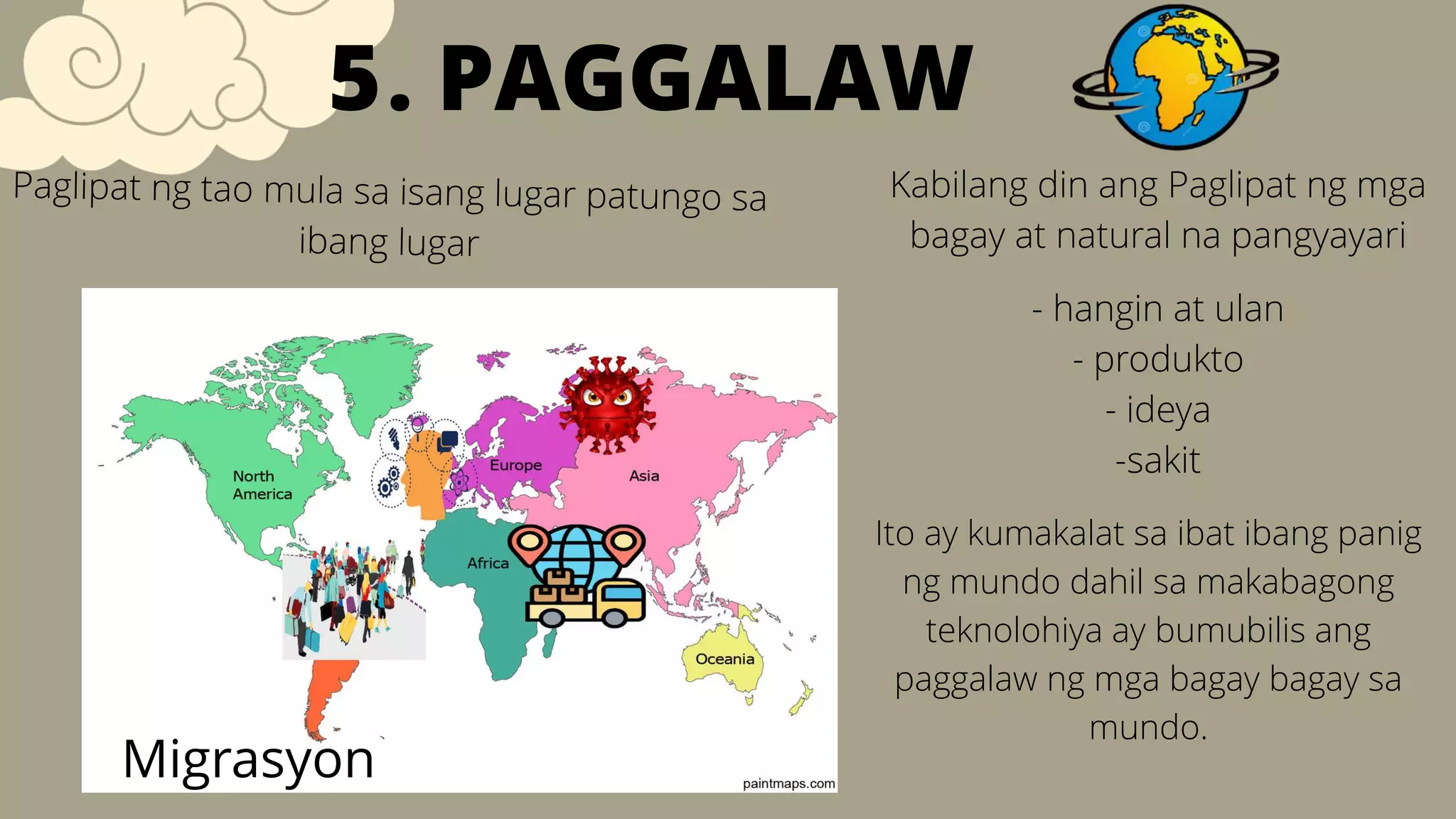 5. PAGGALAW

Paglipat ng tao mula sa isang lugar patungo sa ibang lugar

North America
Europe
Asia
Africa
Oceania
Migrasyon
paintmaps.com

Kabilang din ang Paglipat ng mga bagay at natural na pangyayari

- hangin at ulan
- produkto
- ideya
-sakit

Ito ay kumakalat sa ibat ibang panig ng mundo dahil sa makabagong teknolohiya ay bumubilis ang paggalaw ng mga bagay bagay sa mundo.